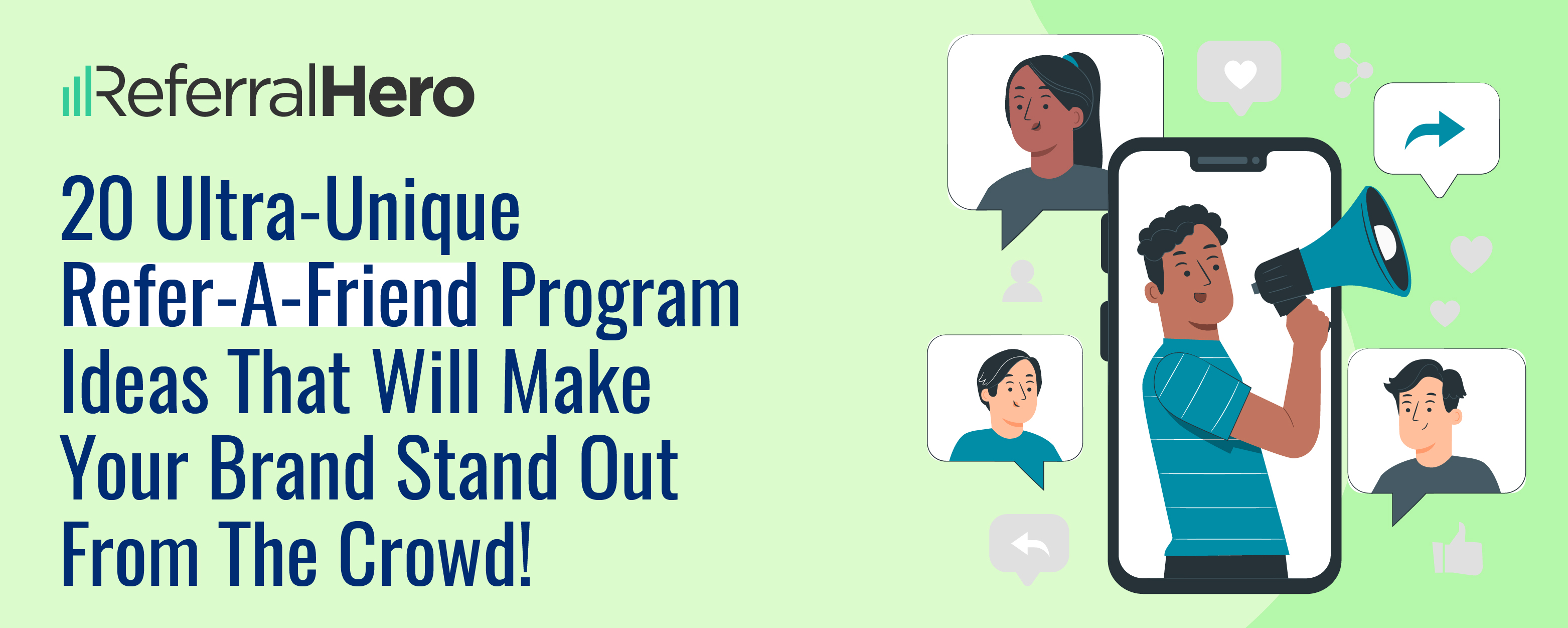 ReferralHero

20 Ultra-Unique Refer-A-Friend Program Ideas That Will Make Your Brand Stand Out From The Crowd!